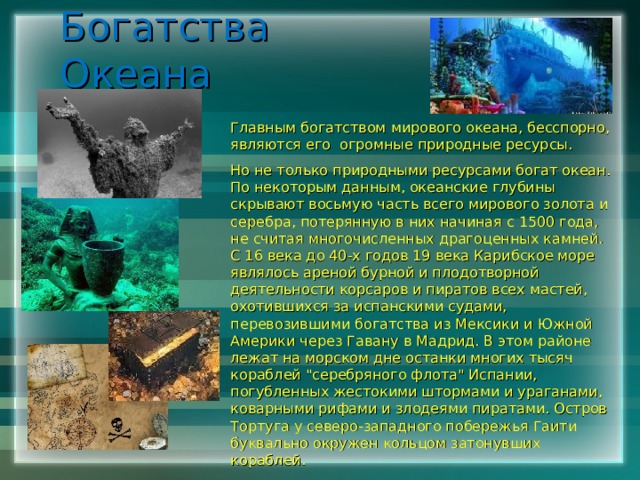 Богатства Океана

Главным богатством мирового океана, бесспорно, являются его огромные природные ресурсы.

Но не только природными ресурсами богат океан. По некоторым данным, океанские глубины скрывают восьмую часть всего мирового золота и серебра, потерянную в них начиная с 1500 года, не считая многочисленных драгоценных камней. С 16 века до 40-х годов 19 века Карибское море являлось ареной бурной и плодотворной деятельности корсаров и пиратов всех мастей, охотившихся за испанскими судами, перевозившими богатства из Мексики и Южной Америки через Гавану в Мадрид. В этом районе лежат на морском дне останки многих тысяч кораблей "серебряного флота" Испании, погубленных жестокими штормами и ураганами, коварными рифами и злодеями пиратами. Остров Тортуга у северо-западного побережья Гаити буквально окружен кольцом затонувших кораблей.